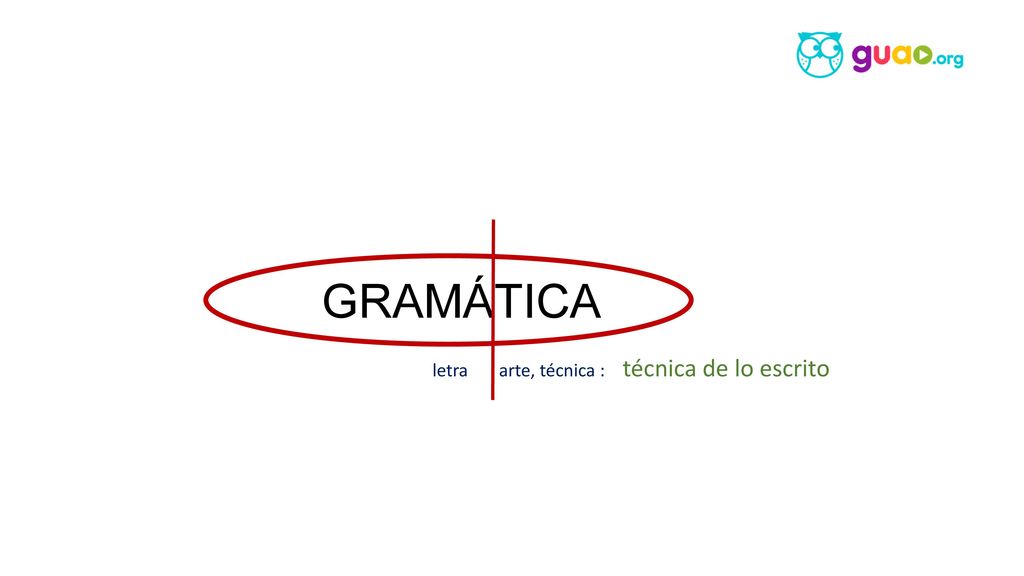 guao.org

GRAMÁTICA

letra arte, técnica : técnica de lo escrito